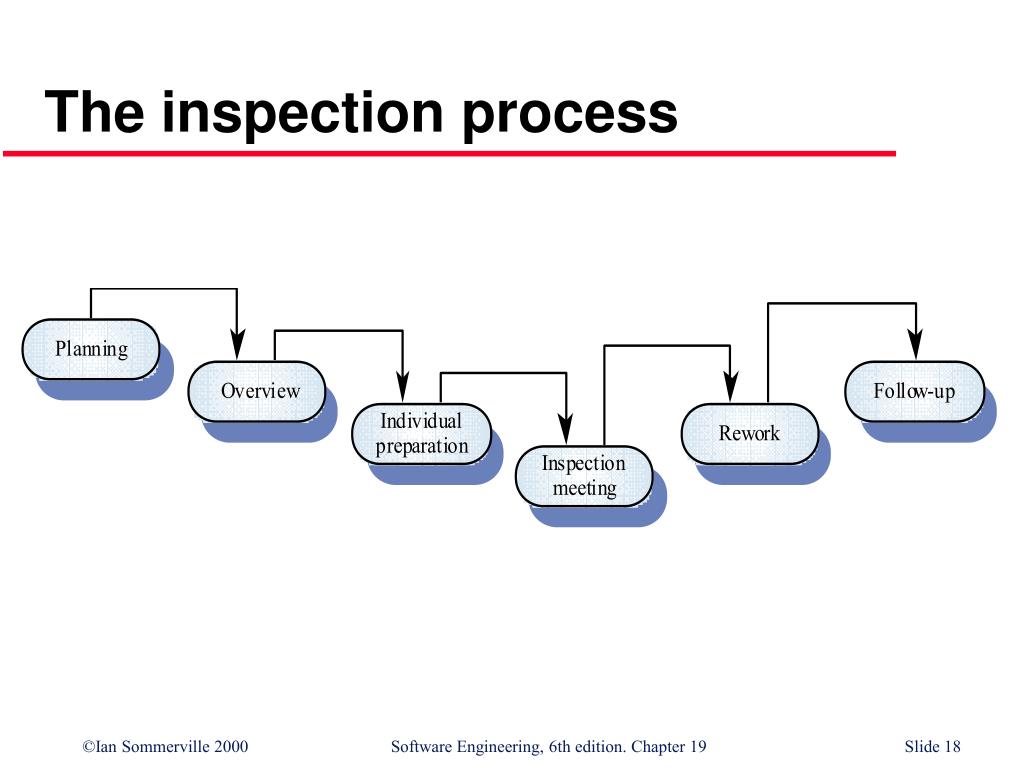 The inspection process

Planning

Overview

Individual preparation

Inspection meeting

Rework

Follow-up

©Ian Sommerville 2000

Software Engineering, 6th edition. Chapter 19

Slide 18